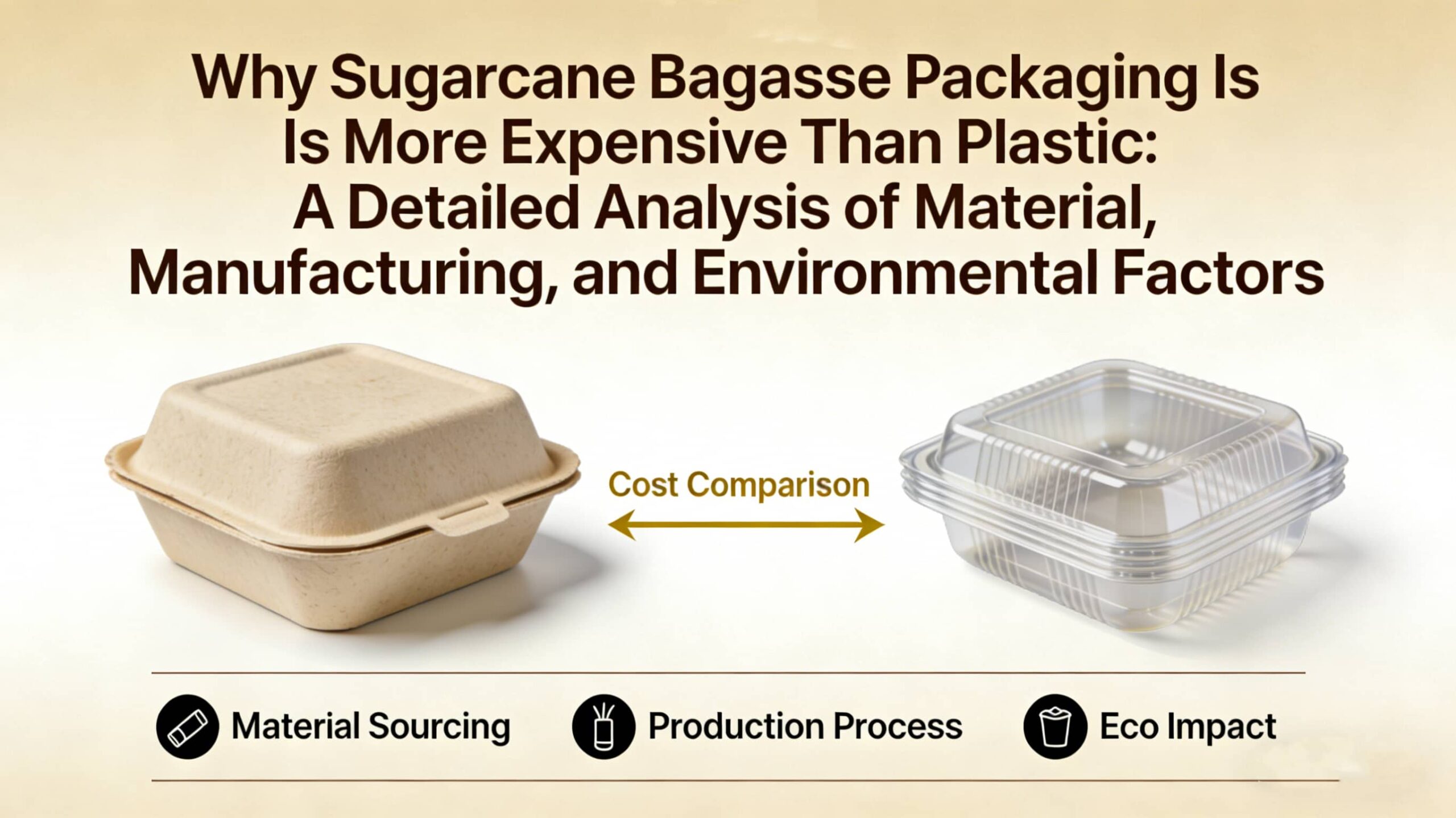 Why Sugarcane Bagasse Packaging Is Is More Expensive Than Plastic: A Detailed Analysis of Material, Manufacturing, and Environmental Factors

Cost Comparison

Material Sourcing

Production Process

Eco Impact